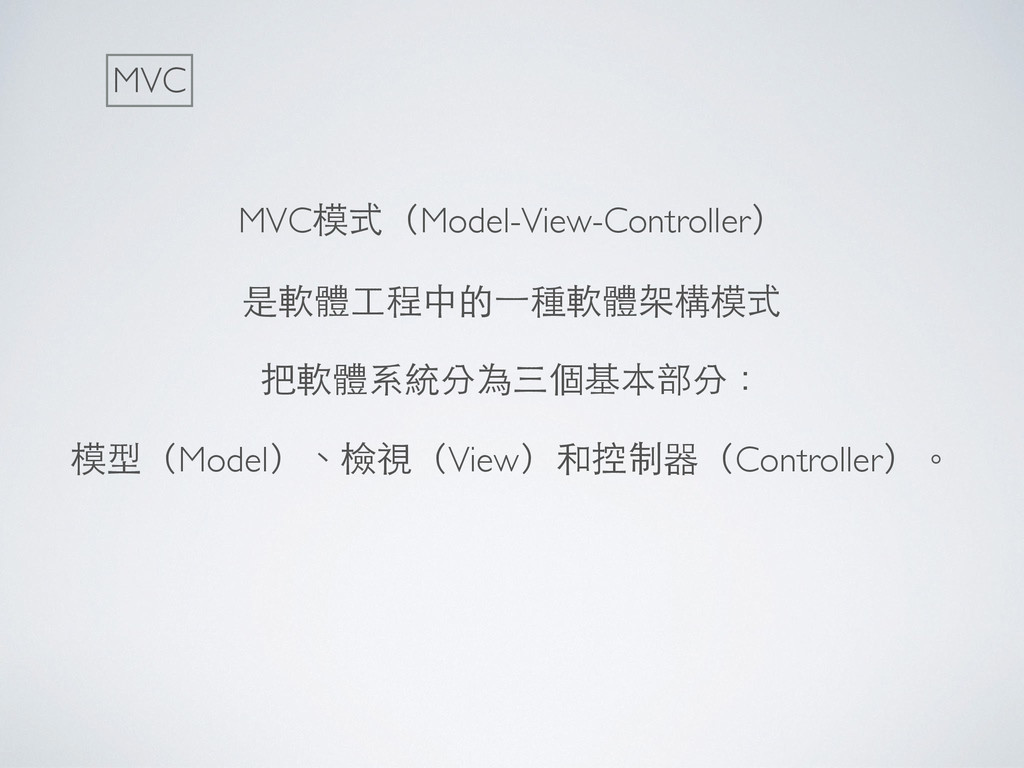 MVC

MVC模式（Model-View-Controller）

是軟體工程中的一種軟體架構模式

把軟體系統分為三個基本部分：

模型（Model）、檢視（View）和控制器（Controller）。